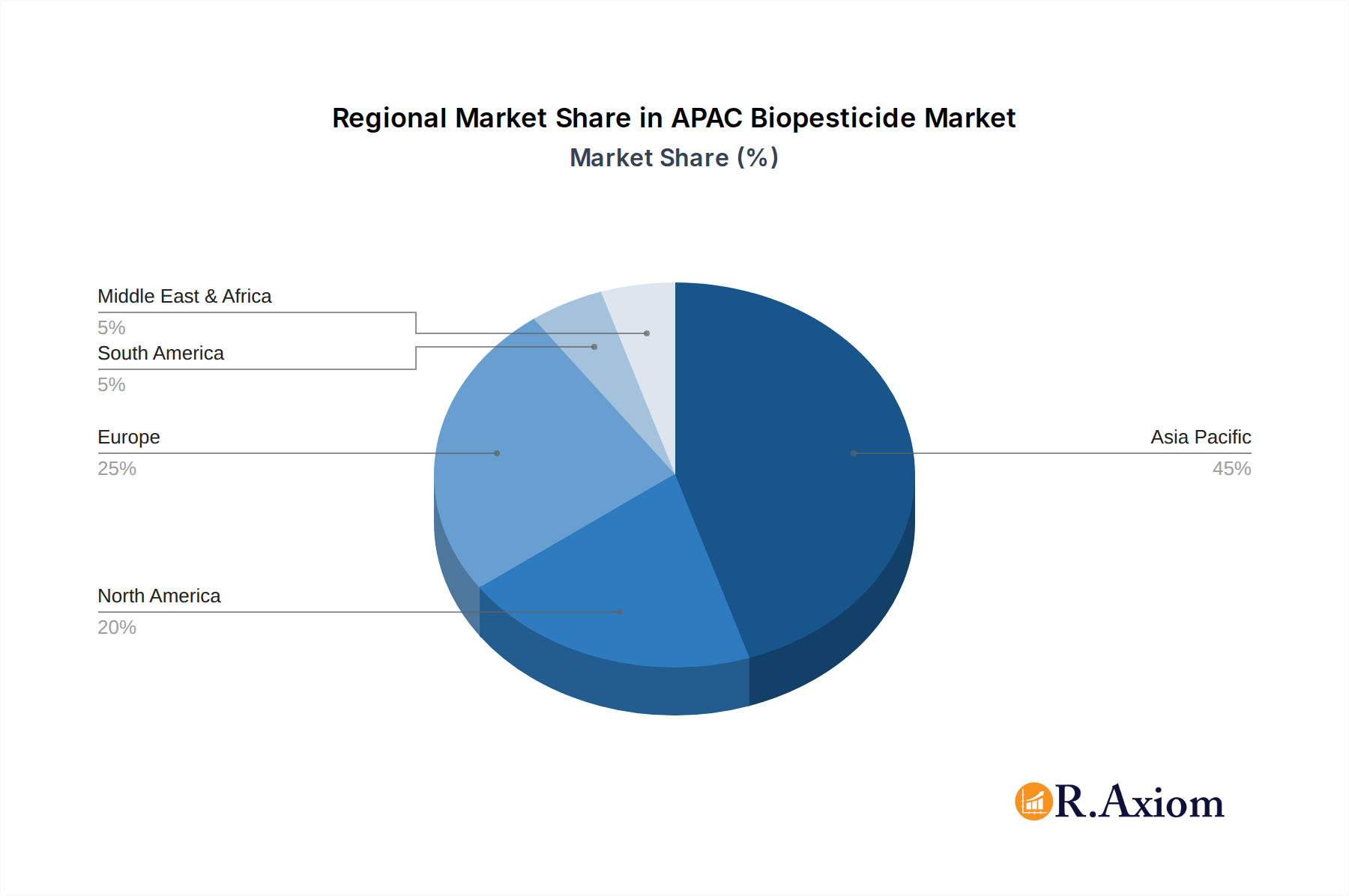 Regional Market Share in APAC Biopesticide Market
Market Share (%)

Middle East & Africa
5%
South America
5%
Europe
25%
North America
20%
Asia Pacific
45%

R.Axiom